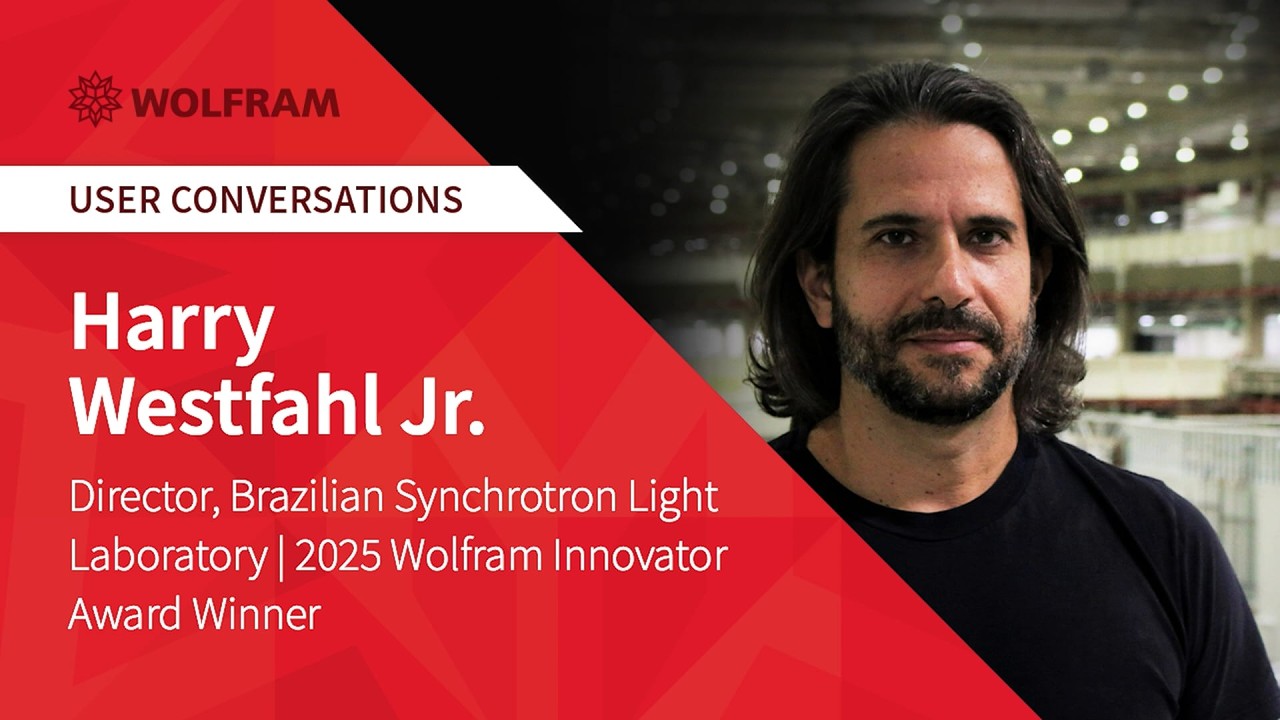 WOLFRAM

USER CONVERSATIONS

Harry Westfahl Jr.

Director, Brazilian Synchrotron Light Laboratory | 2025 Wolfram Innovator Award Winner